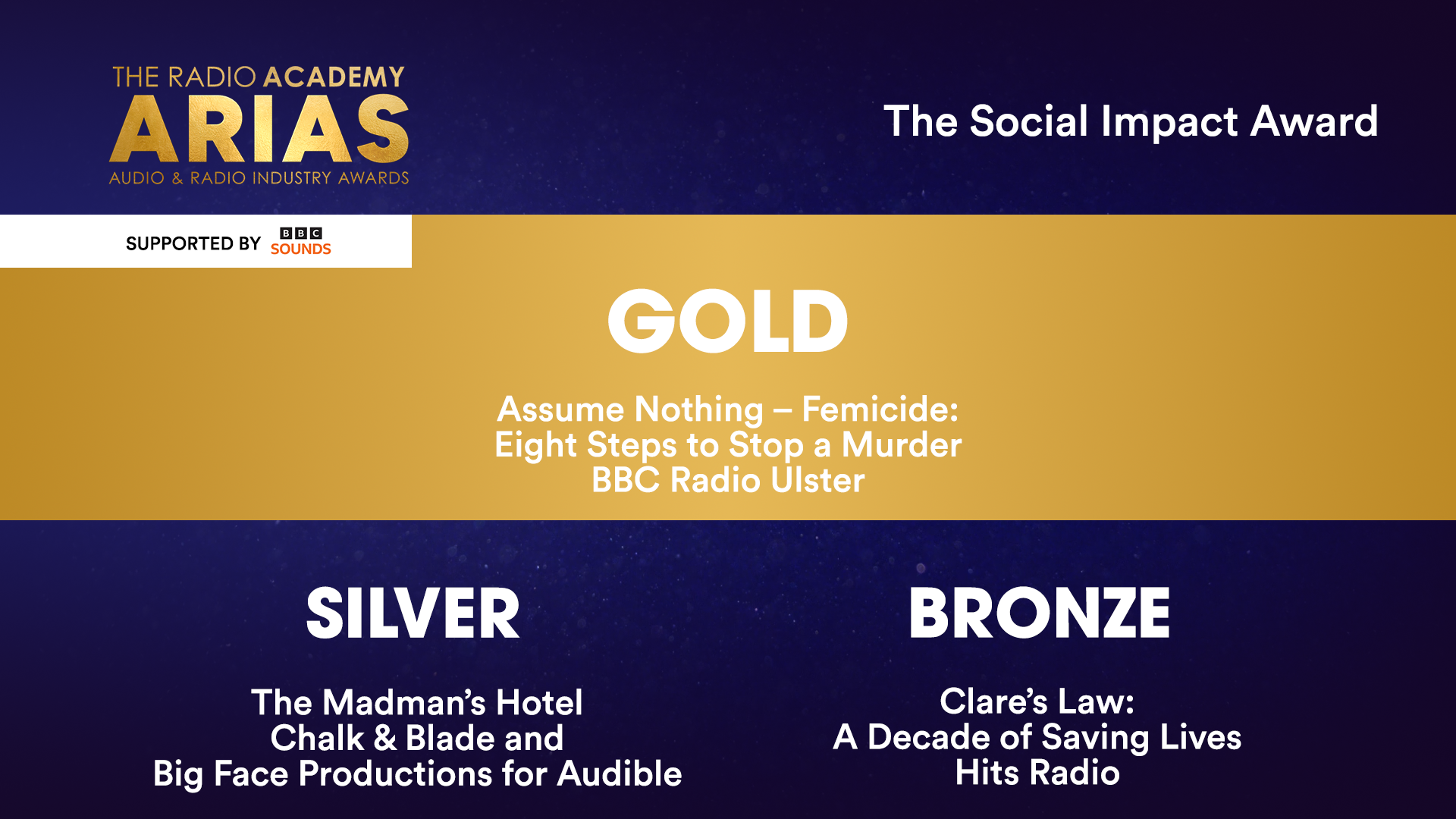 THE RADIO ACADEMY
ARIAS
AUDIO & RADIO INDUSTRY AWARDS

The Social Impact Award

SUPPORTED BY BBC SOUNDS

GOLD

Assume Nothing – Femicide: Eight Steps to Stop a Murder
BBC Radio Ulster

SILVER

The Madman's Hotel
Chalk & Blade and Big Face Productions for Audible

BRONZE

Clare's Law: A Decade of Saving Lives
Hits Radio